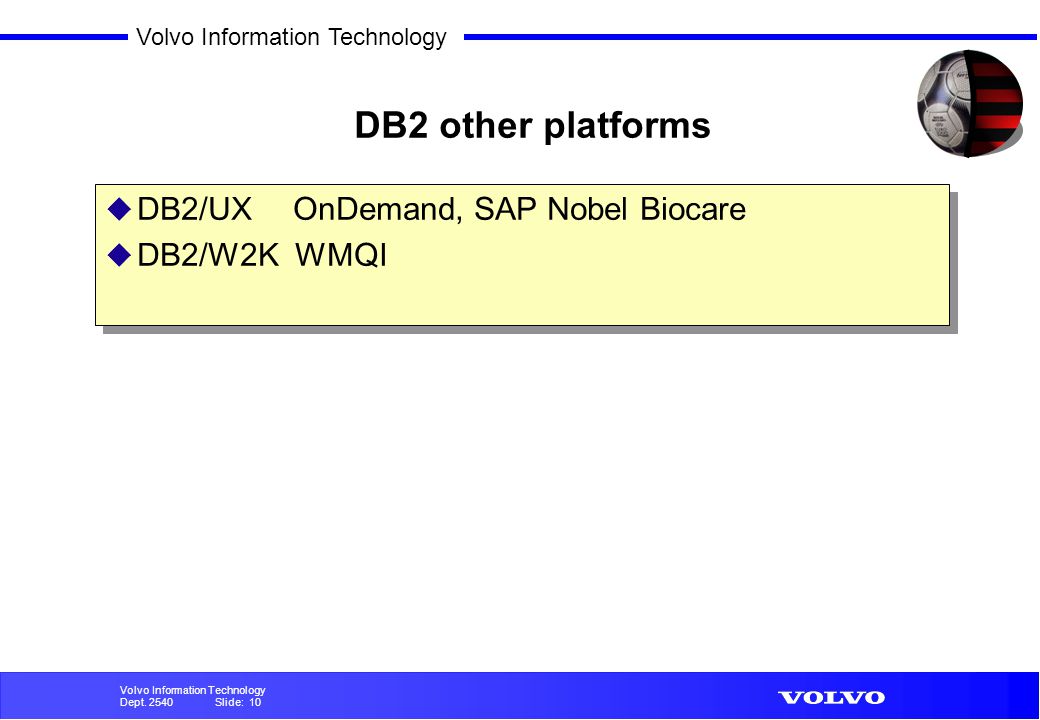 Volvo Information Technology

DB2 other platforms

DB2/UX OnDemand, SAP Nobel Biocare
DB2/W2K WMQI

Volvo Information Technology
Dept. 2540 Slide: 10

VOLVO